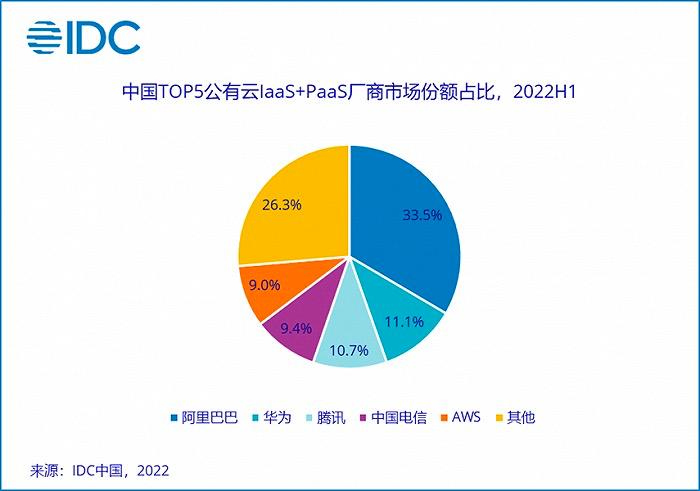 IDC

中国TOP5公有云IaaS+PaaS厂商市场份额占比，2022H1

33.5%
11.1%
10.7%
9.4%
9.0%
26.3%

阿里巴巴 华为 腾讯 中国电信 AWS 其他

来源：IDC中国，2022